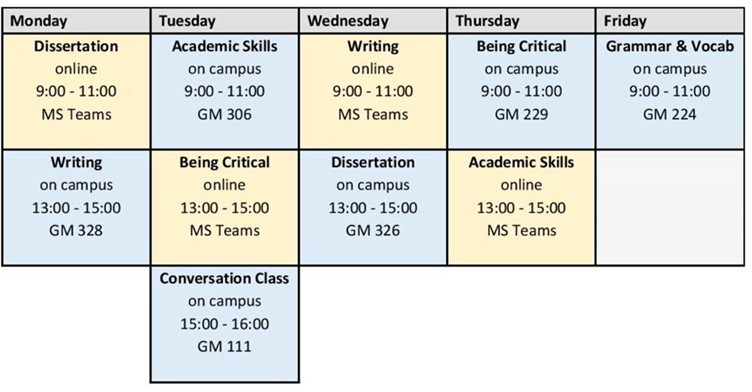 | Monday | Tuesday | Wednesday | Thursday | Friday |
|---|---|---|---|---|
| **Dissertation** online 9:00 - 11:00 MS Teams | **Academic Skills** on campus 9:00 - 11:00 GM 306 | **Writing** online 9:00 - 11:00 MS Teams | **Being Critical** on campus 9:00 - 11:00 GM 229 | **Grammar & Vocab** on campus 9:00 - 11:00 GM 224 |
| **Writing** on campus 13:00 - 15:00 GM 328 | **Being Critical** online 13:00 - 15:00 MS Teams | **Dissertation** on campus 13:00 - 15:00 GM 326 | **Academic Skills** online 13:00 - 15:00 MS Teams | |
| | **Conversation Class** on campus 15:00 - 16:00 GM 111 | | | |